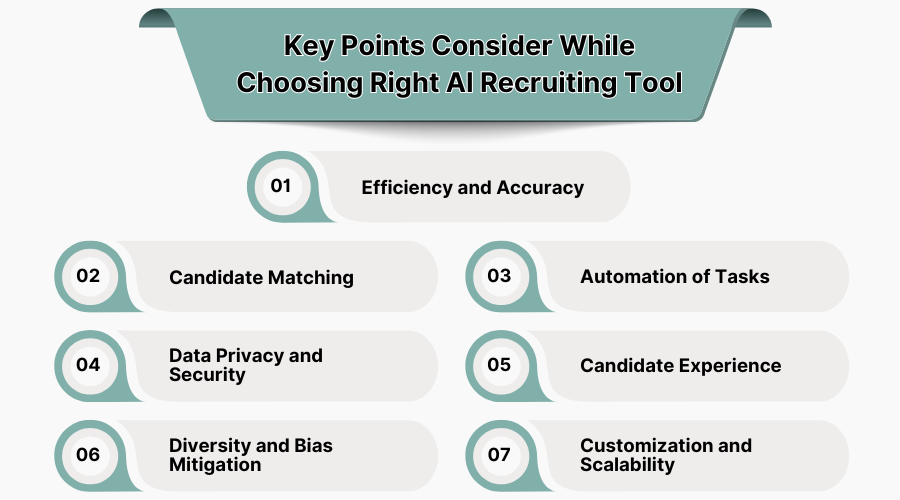 Key Points Consider While Choosing Right AI Recruiting Tool

01 Efficiency and Accuracy

02 Candidate Matching

03 Automation of Tasks

04 Data Privacy and Security

05 Candidate Experience

06 Diversity and Bias Mitigation

07 Customization and Scalability